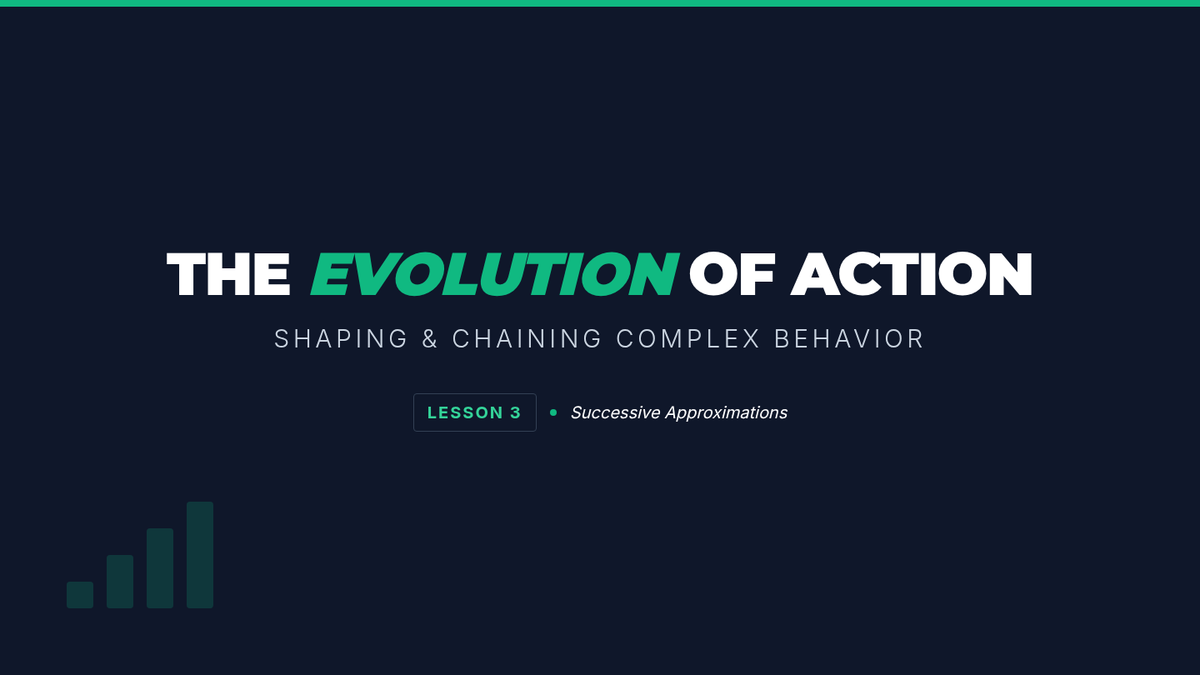 THE EVOLUTION OF ACTION

SHAPING & CHAINING COMPLEX BEHAVIOR

LESSON 3 • Successive Approximations